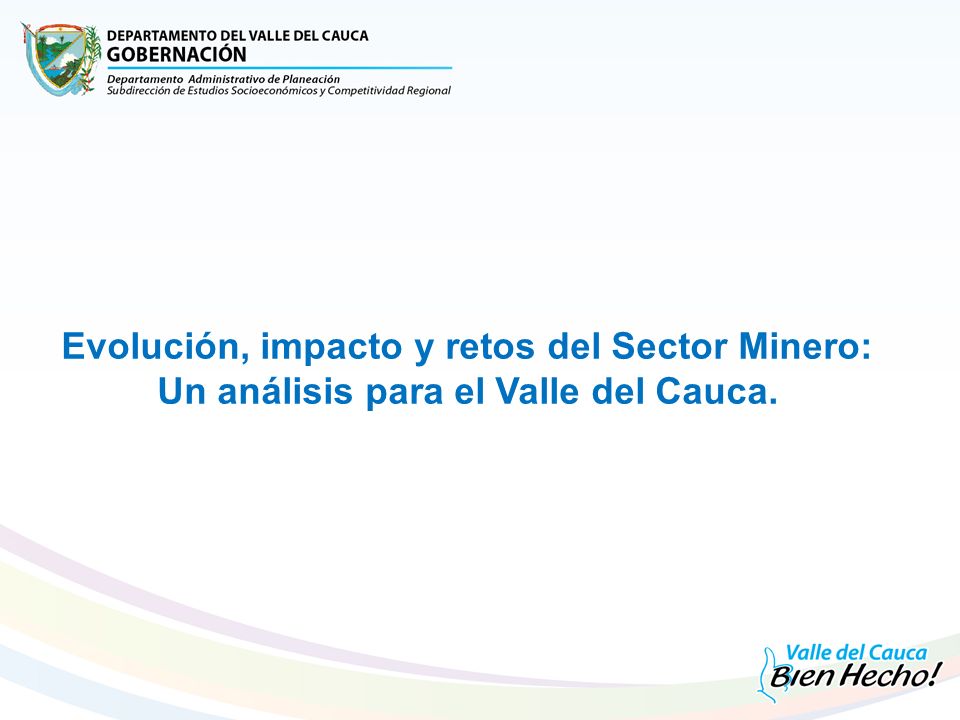 DEPARTAMENTO DEL VALLE DEL CAUCA
GOBERNACIÓN
Departamento Administrativo de Planeación
Subdirección de Estudios Socioeconómicos y Competitividad Regional

Evolución, impacto y retos del Sector Minero: Un análisis para el Valle del Cauca.

Valle del Cauca
Bien Hecho!